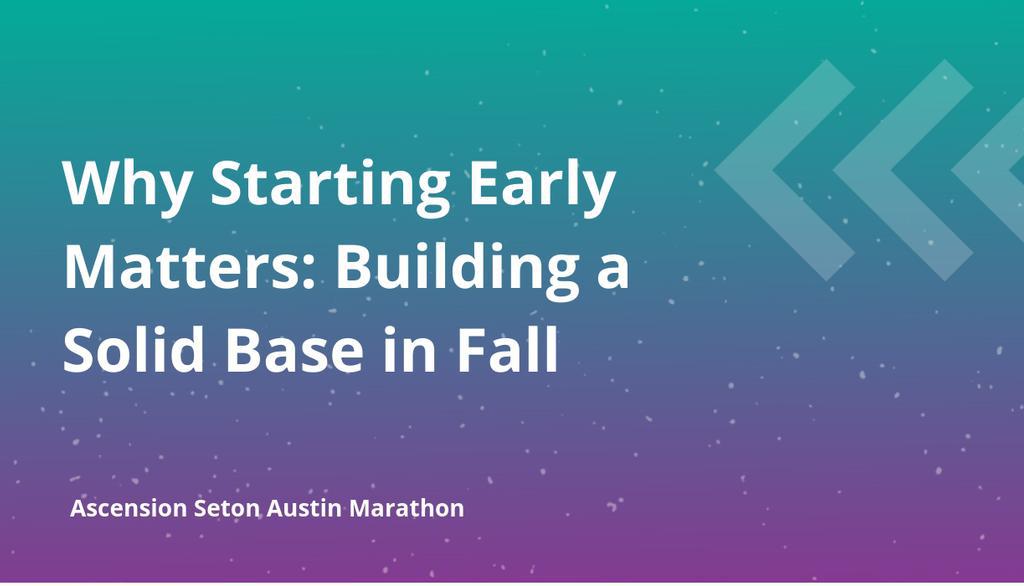 Why Starting Early Matters: Building a Solid Base in Fall

Ascension Seton Austin Marathon